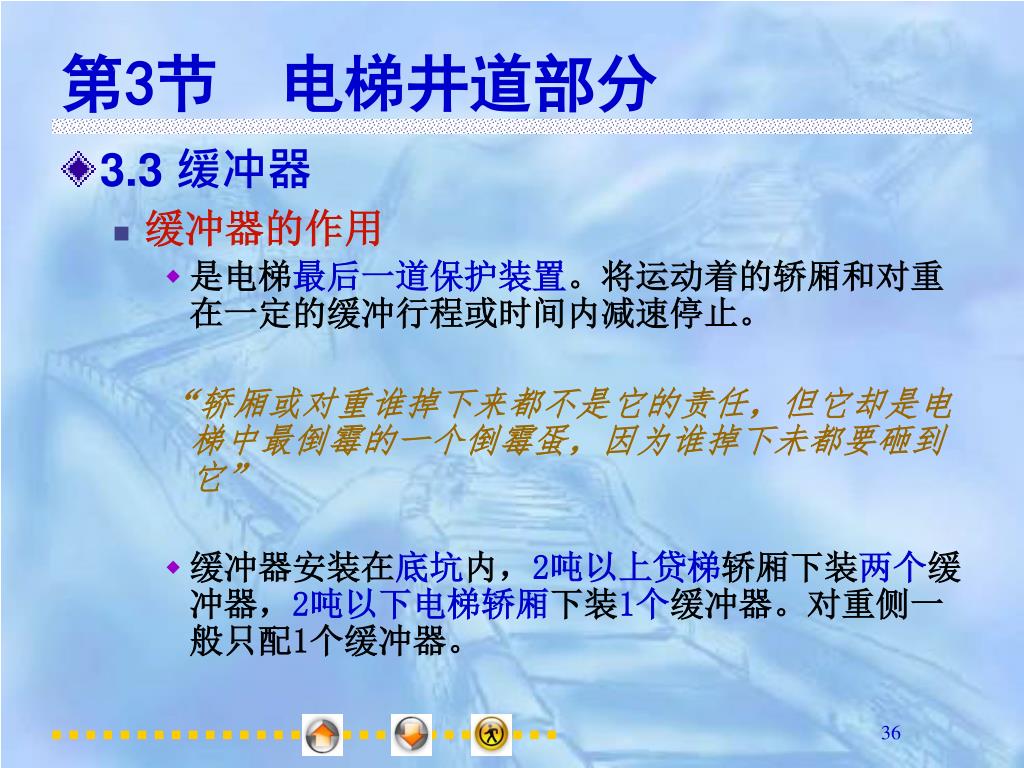 第3节　电梯井道部分

3.3 缓冲器

缓冲器的作用

是电梯最后一道保护装置。将运动着的轿厢和对重在一定的缓冲行程或时间内减速停止。

“轿厢或对重谁掉下来都不是它的责任，但它却是电梯中最倒霉的一个倒霉蛋，因为谁掉下未都要砸到它”

缓冲器安装在底坑内，2吨以上贷梯轿厢下装两个缓冲器，2吨以下电梯轿厢下装1个缓冲器。对重侧一般只配1个缓冲器。

36